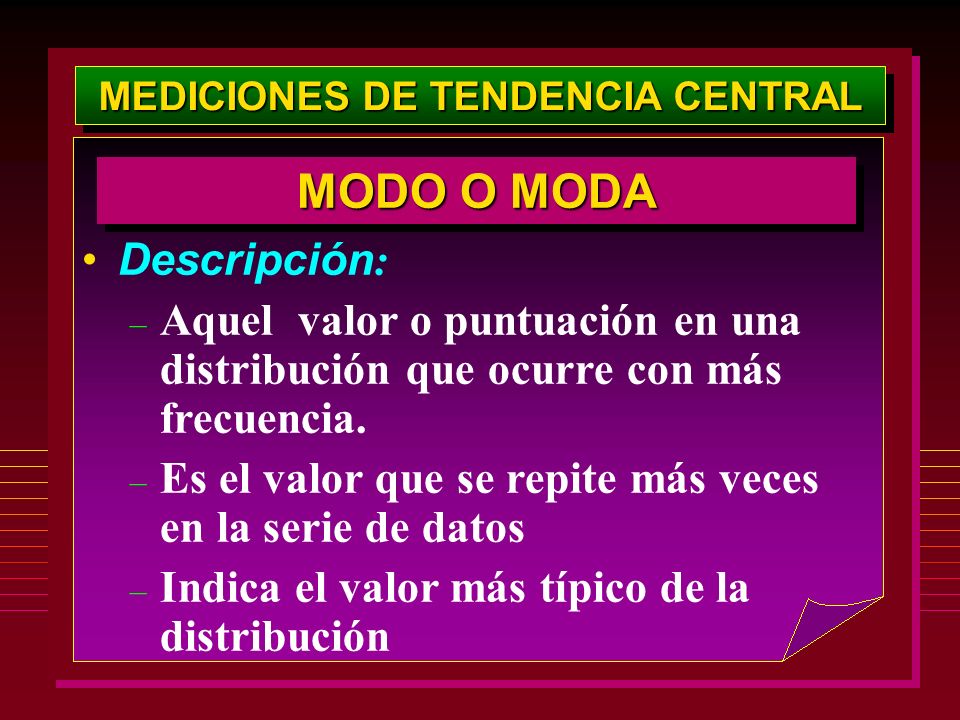 MEDICIONES DE TENDENCIA CENTRAL

MODO O MODA

• Descripción:

– Aquel valor o puntuación en una distribución que ocurre con más frecuencia.

– Es el valor que se repite más veces en la serie de datos

– Indica el valor más típico de la distribución